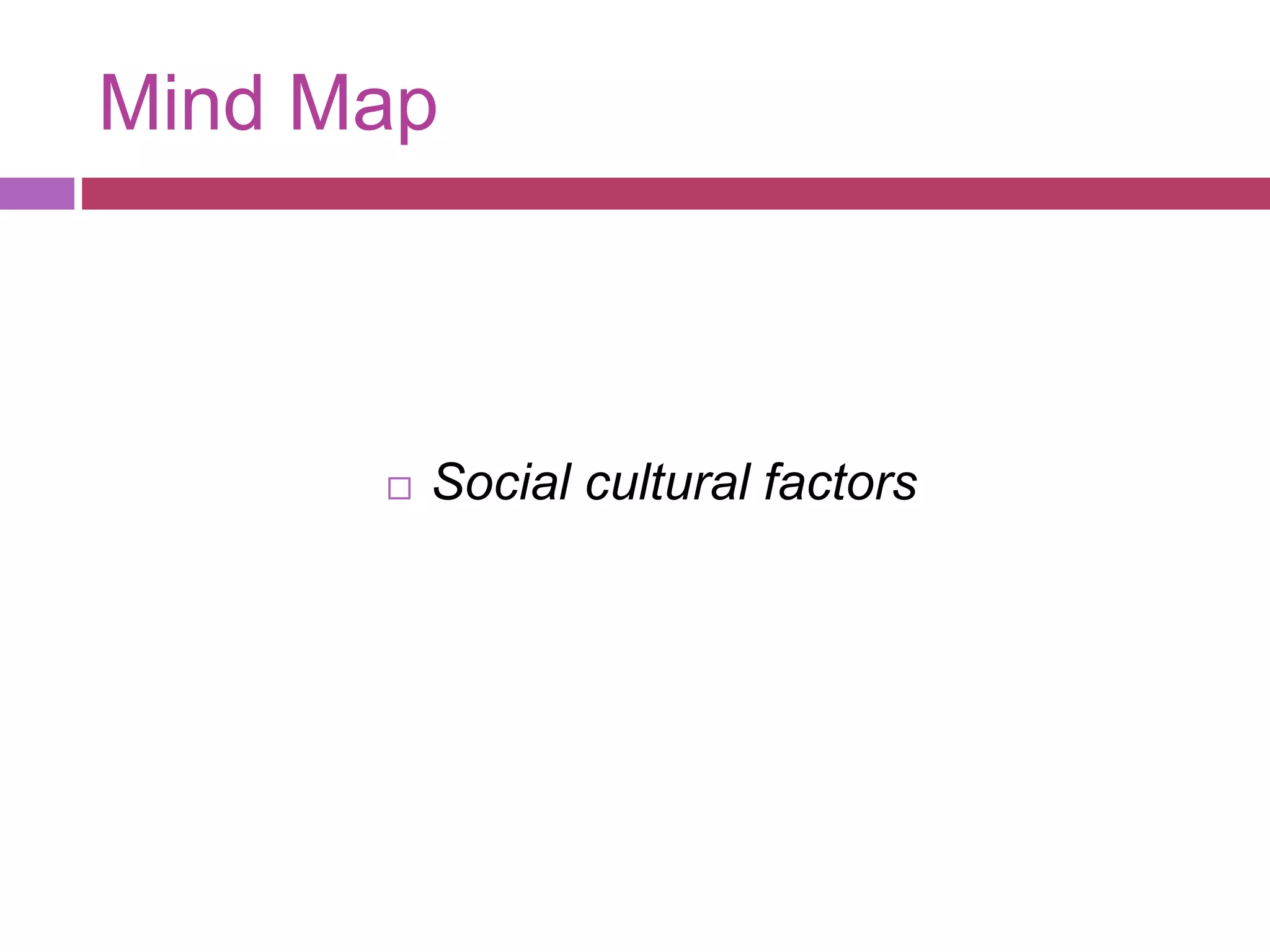 Mind Map

□ Social cultural factors